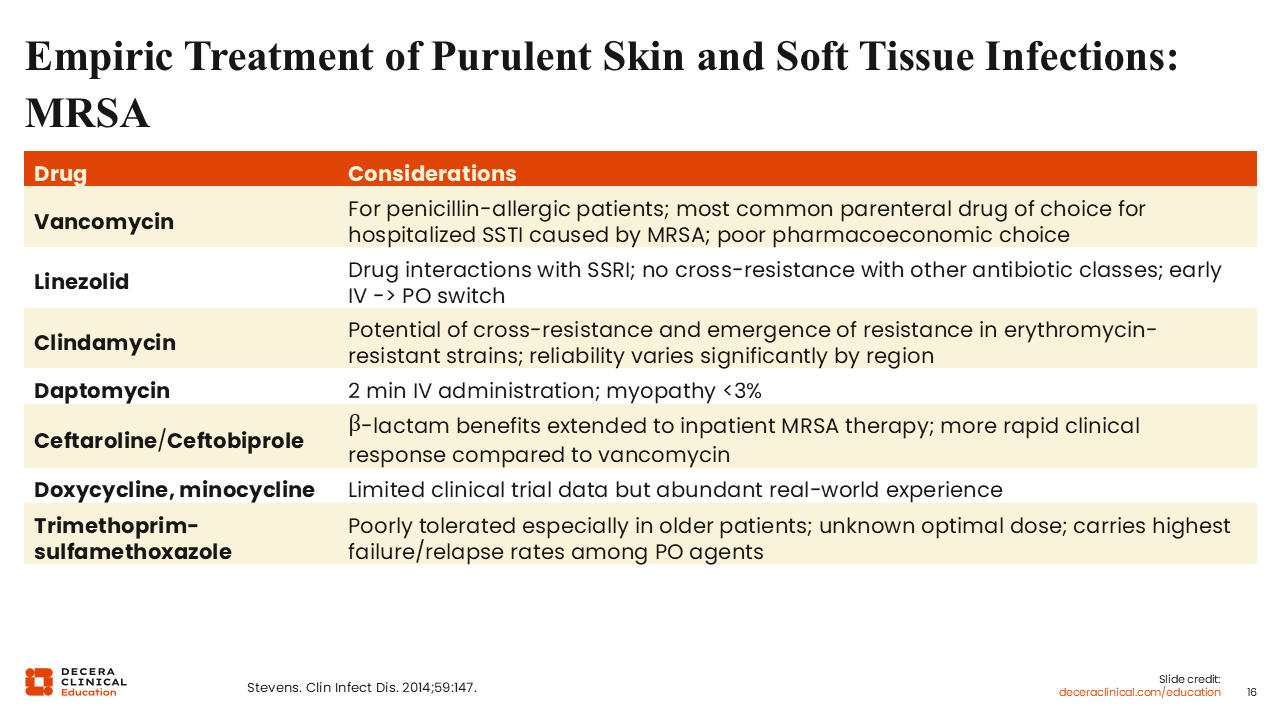 Empiric Treatment of Purulent Skin and Soft Tissue Infections: MRSA

| Drug | Considerations |
|---|---|
| Vancomycin | For penicillin-allergic patients; most common parenteral drug of choice for hospitalized SSTI caused by MRSA; poor pharmacoeconomic choice |
| Linezolid | Drug interactions with SSRI; no cross-resistance with other antibiotic classes; early IV -> PO switch |
| Clindamycin | Potential of cross-resistance and emergence of resistance in erythromycin-resistant strains; reliability varies significantly by region |
| Daptomycin | 2 min IV administration; myopathy <3% |
| Ceftaroline/Ceftobiprole | β-lactam benefits extended to inpatient MRSA therapy; more rapid clinical response compared to vancomycin |
| Doxycycline, minocycline | Limited clinical trial data but abundant real-world experience |
| Trimethoprim-sulfamethoxazole | Poorly tolerated especially in older patients; unknown optimal dose; carries highest failure/relapse rates among PO agents |

DECERA CLINICAL Education

Stevens. Clin Infect Dis. 2014;59:147.

Slide credit: deceraclinical.com/education

16